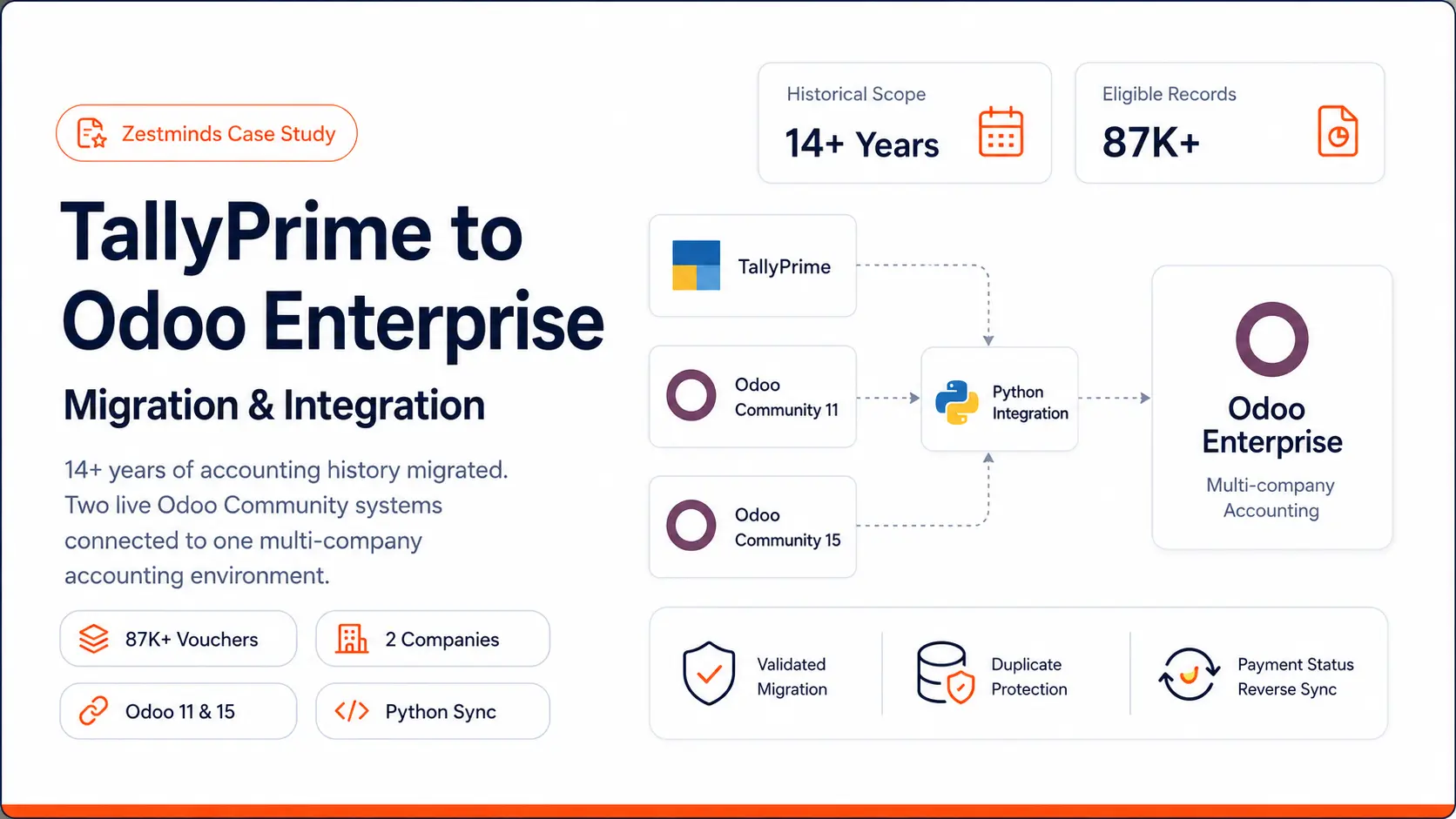 Zestminds Case Study

TallyPrime to Odoo Enterprise

Migration & Integration

14+ years of accounting history migrated. Two live Odoo Community systems connected to one multi-company accounting environment.

87K+ Vouchers

2 Companies

Odoo 11 & 15

Python Sync

Historical Scope

14+ Years

Eligible Records

87K+

TallyPrime

Odoo Community 11

Odoo Community 15

Python Integration

Odoo Enterprise

Multi-company Accounting

Validated Migration

Duplicate Protection

Payment Status Reverse Sync